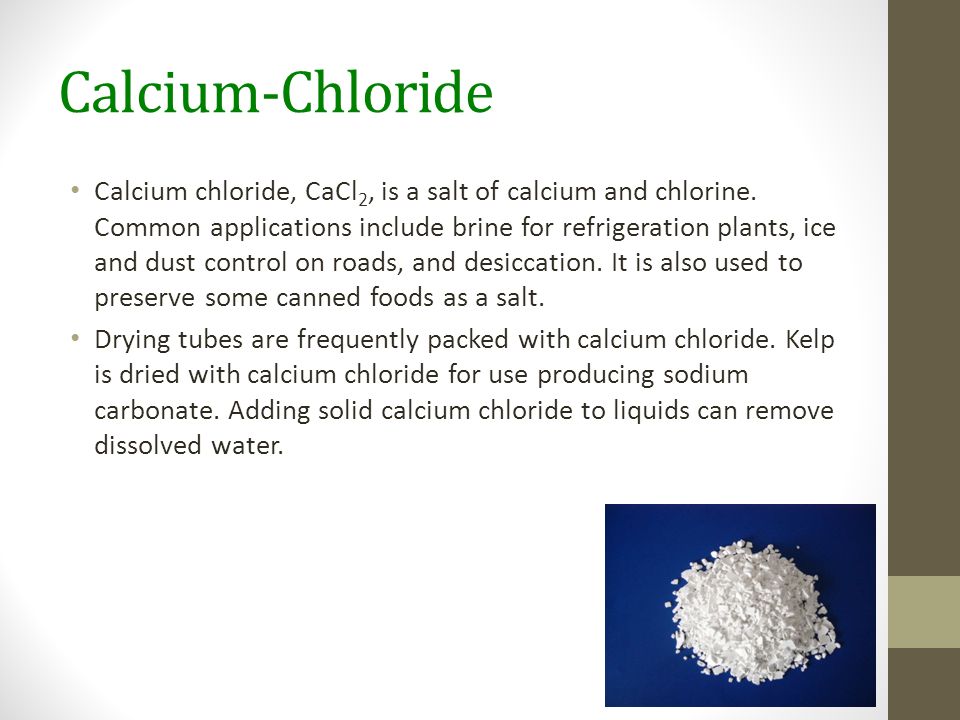 Calcium-Chloride

• Calcium chloride, $CaCl_2$, is a salt of calcium and chlorine. Common applications include brine for refrigeration plants, ice and dust control on roads, and desiccation. It is also used to preserve some canned foods as a salt.

• Drying tubes are frequently packed with calcium chloride. Kelp is dried with calcium chloride for use producing sodium carbonate. Adding solid calcium chloride to liquids can remove dissolved water.